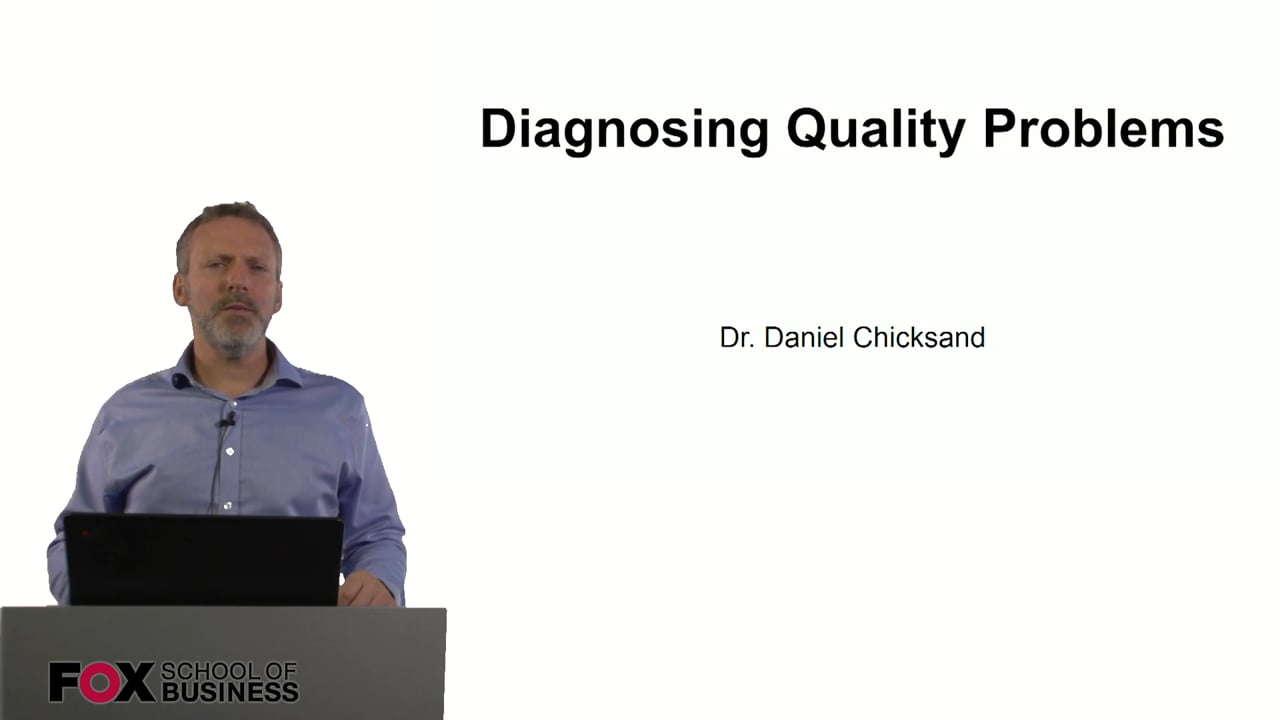 Diagnosing Quality Problems

Dr. Daniel Chicksand

FOX SCHOOL OF BUSINESS